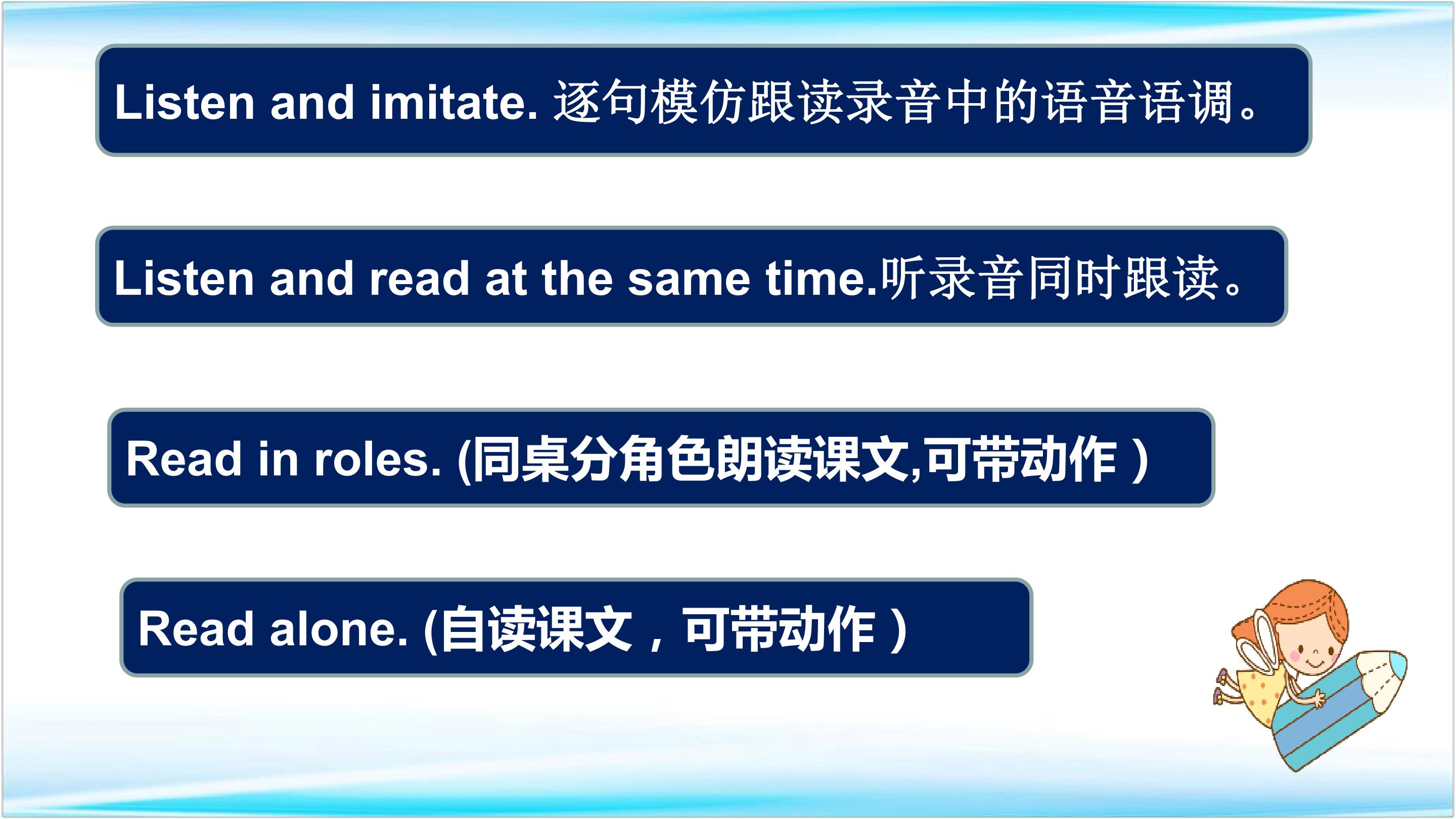 Listen and imitate. 逐句模仿跟读录音中的语音语调。

Listen and read at the same time.听录音同时跟读。

Read in roles. (同桌分角色朗读课文,可带动作 )

Read alone. (自读课文，可带动作 )